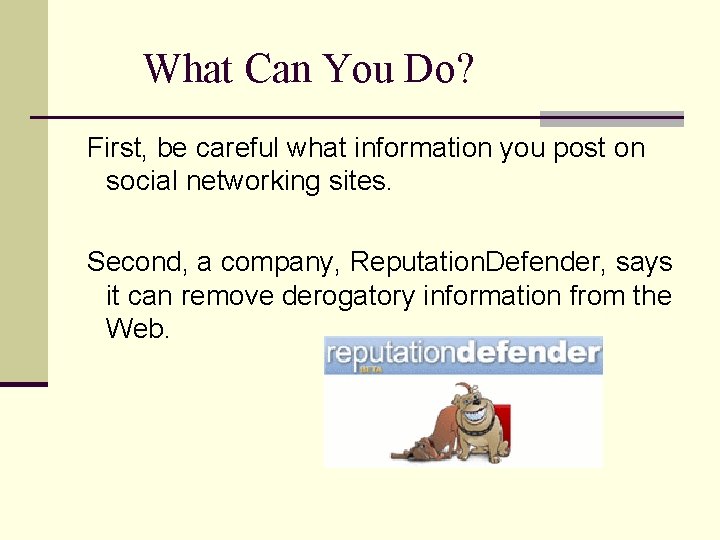 What Can You Do?

First, be careful what information you post on social networking sites.

Second, a company, ReputationDefender, says it can remove derogatory information from the Web.

reputationdefender
BETA